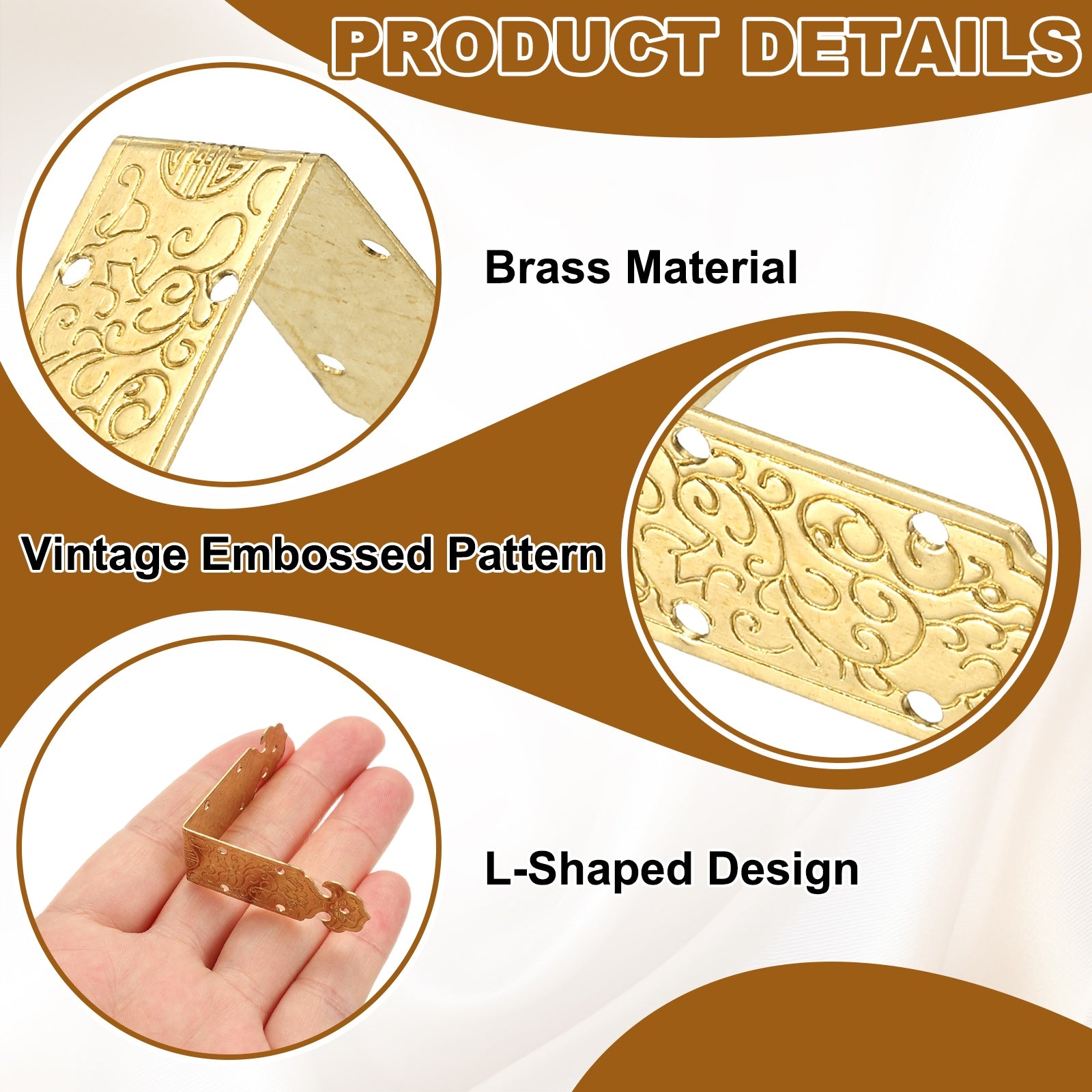 PRODUCT DETAILS

Brass Material

Vintage Embossed Pattern

L-Shaped Design